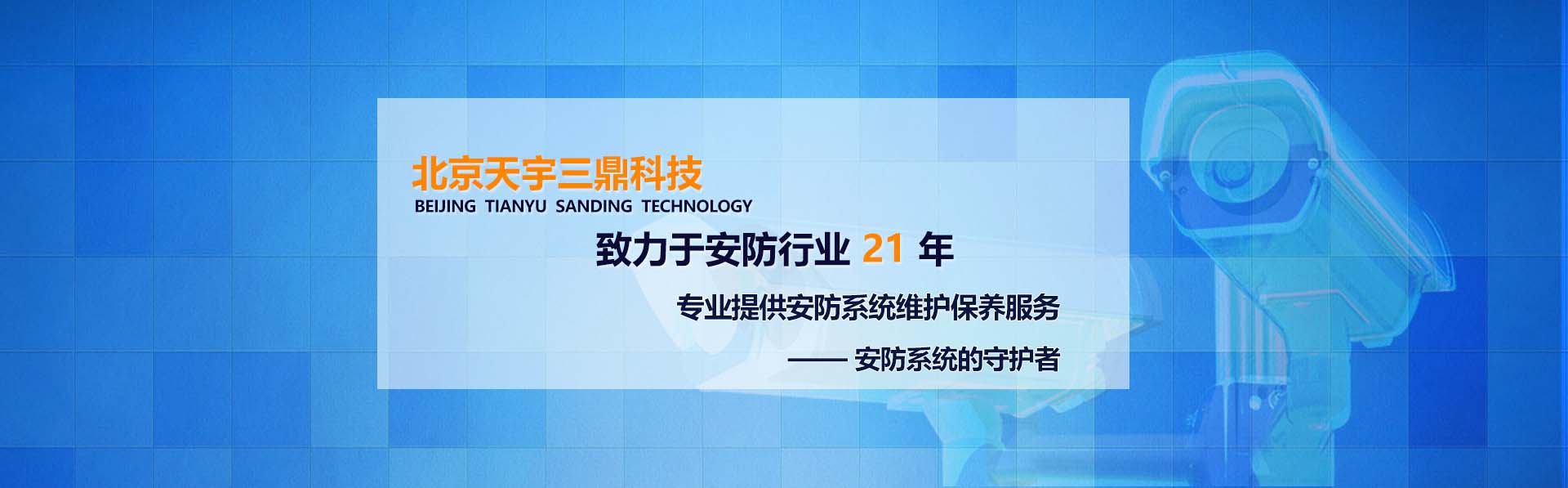 北京天宇三鼎科技
BEIJING TIANYU SANDING TECHNOLOGY

致力于安防行业 21 年

专业提供安防系统维护保养服务

—— 安防系统的守护者